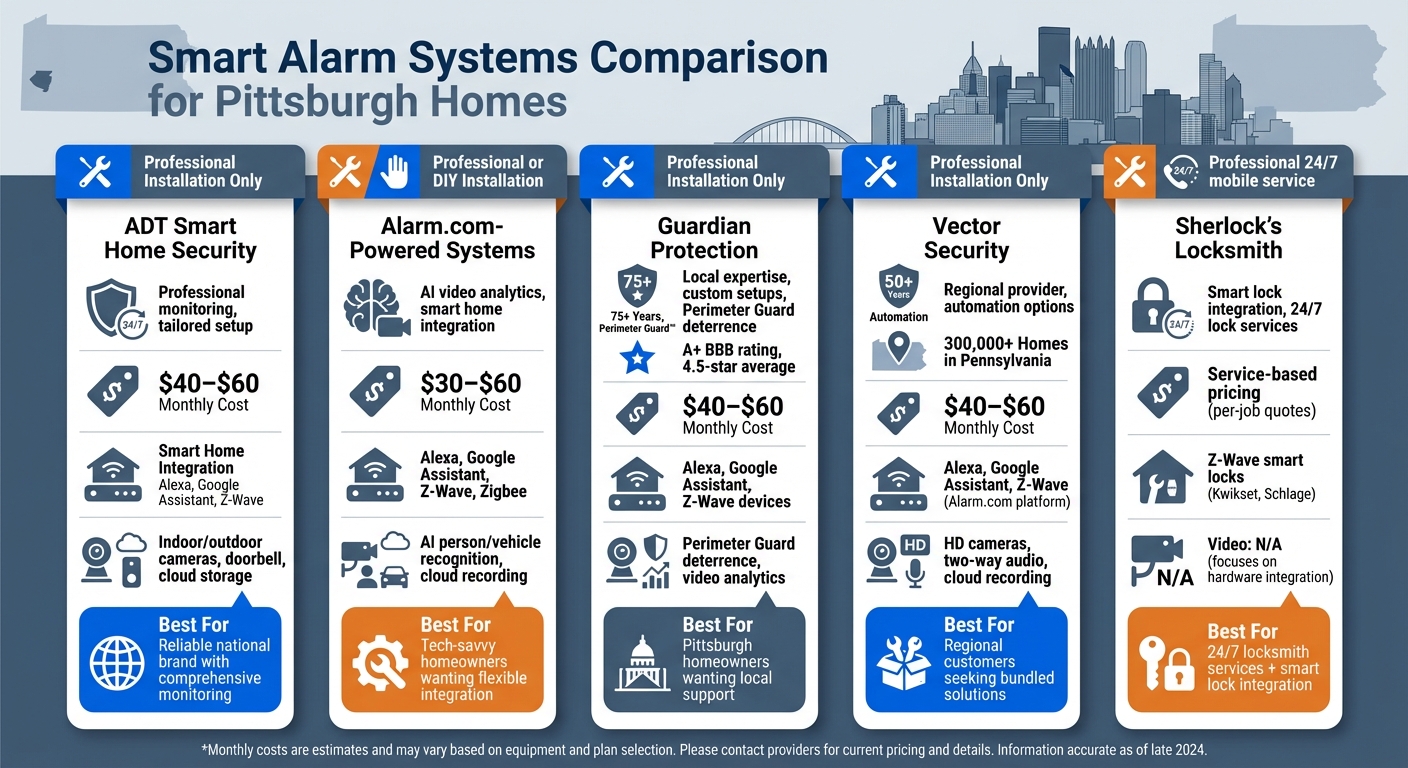 Smart Alarm Systems Comparison for Pittsburgh Homes

Professional Installation Only

ADT Smart Home Security

24/7

Professional monitoring, tailored setup

$40–$60
Monthly Cost

Smart Home Integration
Alexa, Google Assistant, Z-Wave

Indoor/outdoor cameras, doorbell, cloud storage

Best For
Reliable national brand with comprehensive monitoring

Professional or DIY Installation

Alarm.com-Powered Systems

AI video analytics, smart home integration

$30–$60
Monthly Cost

Alexa, Google Assistant, Z-Wave, Zigbee

AI person/vehicle recognition, cloud recording

Best For
Tech-savvy homeowners wanting flexible integration

Professional Installation Only

Guardian Protection

75+
75+ Years, Perimeter Guard™

Local expertise, custom setups, Perimeter Guard deterrence

A+ BBB rating, 4.5-star average

$40–$60
Monthly Cost

Alexa, Google Assistant, Z-Wave devices

Perimeter Guard deterrence, video analytics

Best For
Pittsburgh homeowners wanting local support

Professional Installation Only

Vector Security

50+ Years
Automation

Regional provider, automation options

300,000+ Homes in Pennsylvania

$40–$60
Monthly Cost

Alexa, Google Assistant, Z-Wave (Alarm.com platform)

HD

HD cameras, two-way audio, cloud recording

Best For
Regional customers seeking bundled solutions

24/7

Professional 24/7 mobile service

Sherlock's Locksmith

24/7

Smart lock integration, 24/7 lock services

Service-based pricing (per-job quotes)

Z-Wave smart locks (Kwikset, Schlage)

N/A

Video: N/A (focuses on hardware integration)

Best For
24/7 locksmith services + smart lock integration

*Monthly costs are estimates and may vary based on equipment and plan selection. Please contact providers for current pricing and details. Information accurate as of late 2024.